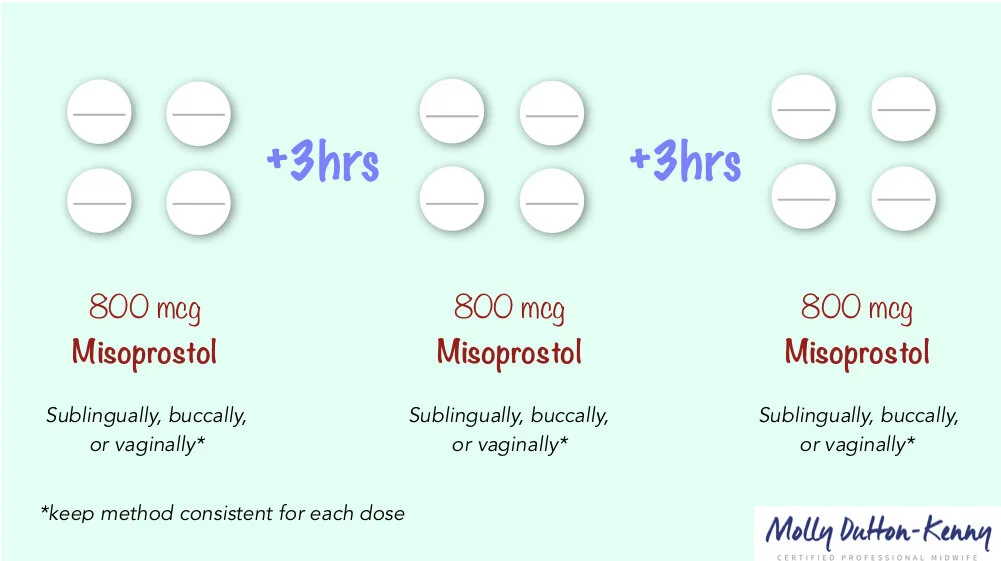 +3hrs

+3hrs

800 mcg
Misoprostol

Sublingually, buccally, or vaginally*

800 mcg
Misoprostol

Sublingually, buccally, or vaginally*

800 mcg
Misoprostol

Sublingually, buccally, or vaginally*

*keep method consistent for each dose

Molly Dutton-Kenny
CERTIFIED PROFESSIONAL MIDWIFE